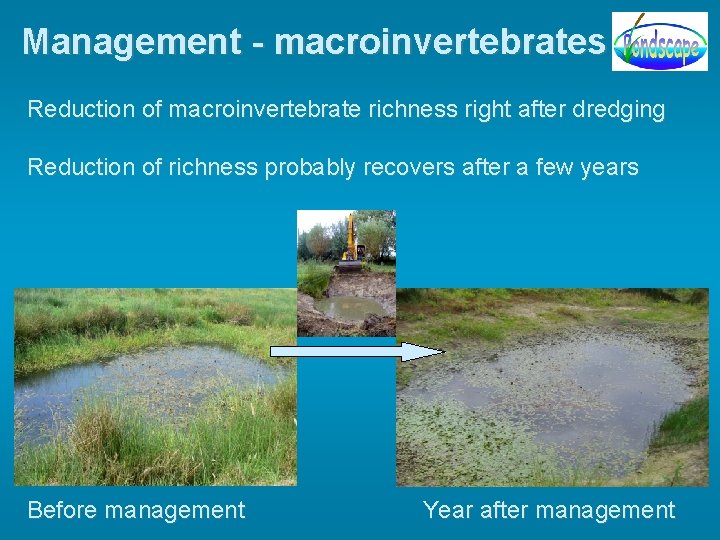 Management - macroinvertebrates

Pondscape

Reduction of macroinvertebrate richness right after dredging

Reduction of richness probably recovers after a few years

Before management

Year after management